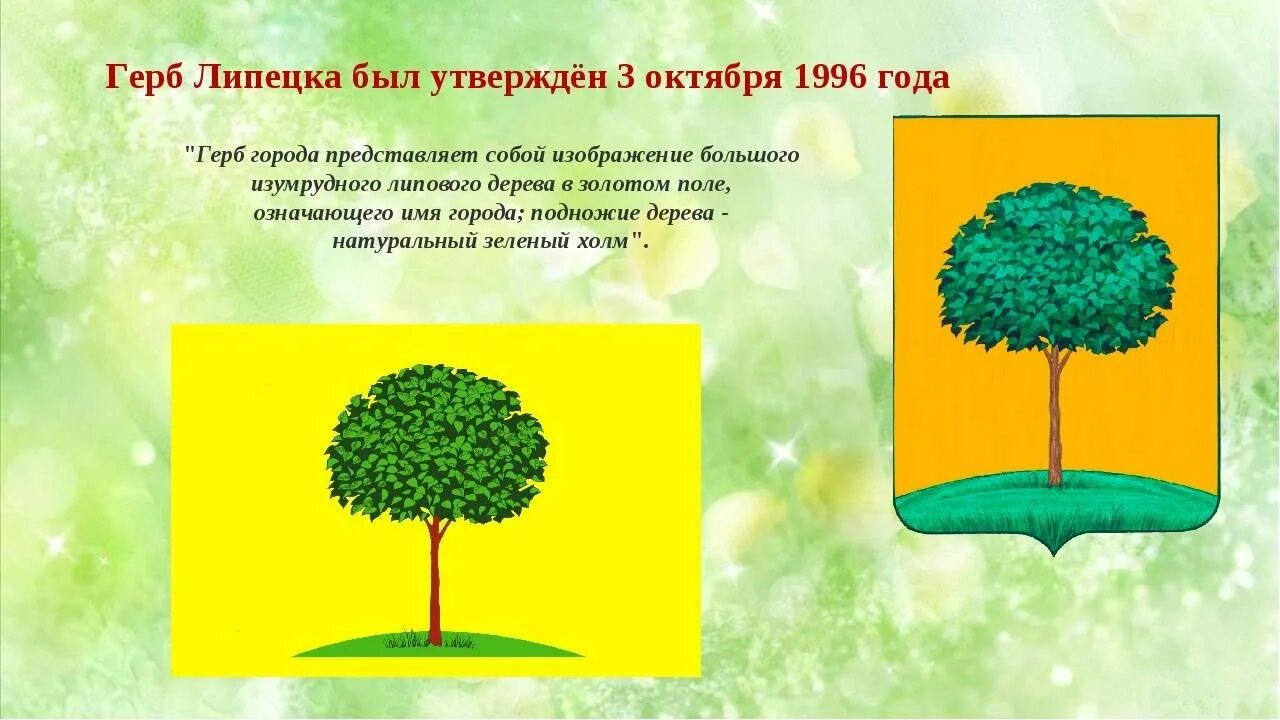 Герб Липецка был утверждён 3 октября 1996 года

"Герб города представляет собой изображение большого изумрудного липового дерева в золотом поле, означающего имя города; подножие дерева - натуральный зеленый холм".